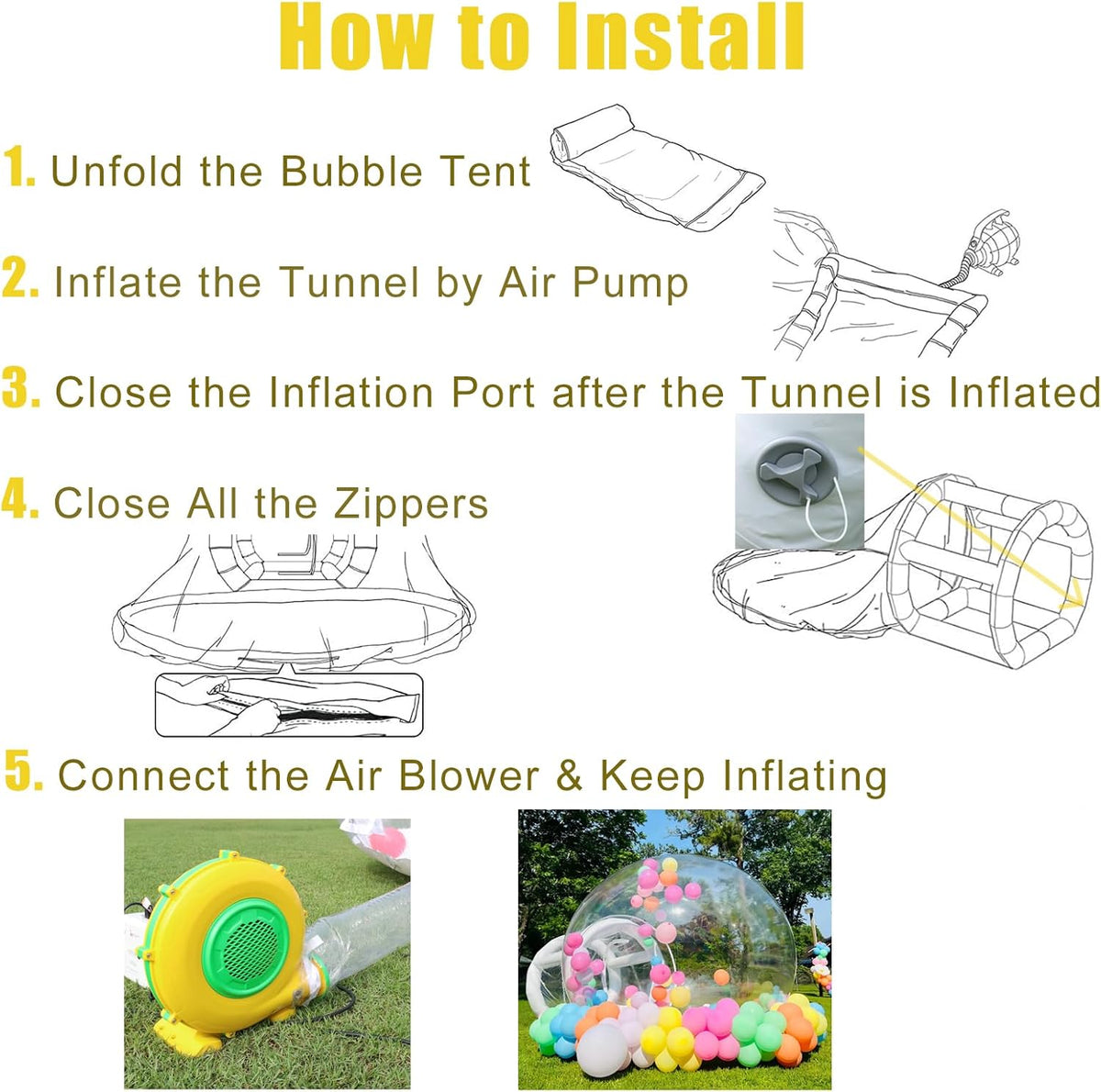 How to Install

1. Unfold the Bubble Tent

2. Inflate the Tunnel by Air Pump

3. Close the Inflation Port after the Tunnel is Inflated

4. Close All the Zippers

5. Connect the Air Blower & Keep Inflating